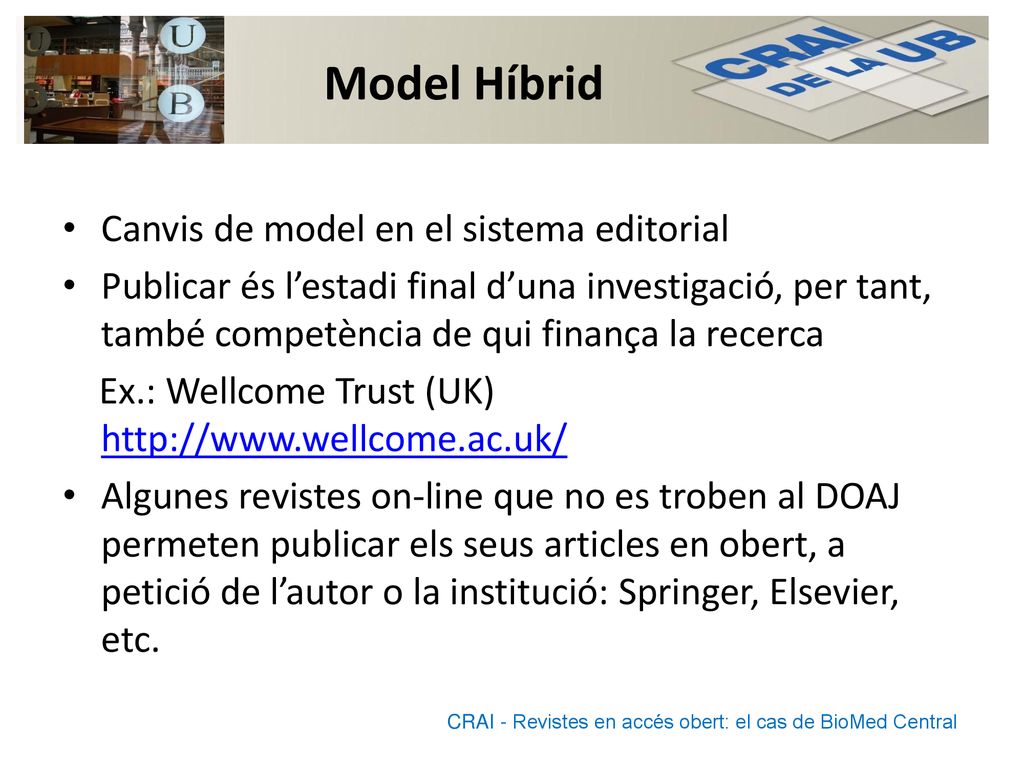 U
B

Model Híbrid

CRAI DE LA UB

• Canvis de model en el sistema editorial
• Publicar és l’estadi final d’una investigació, per tant, també competència de qui finança la recerca
Ex.: Wellcome Trust (UK) http://www.wellcome.ac.uk/
• Algunes revistes on-line que no es troben al DOAJ permeten publicar els seus articles en obert, a petició de l’autor o la institució: Springer, Elsevier, etc.

CRAI - Revistes en accés obert: el cas de BioMed Central